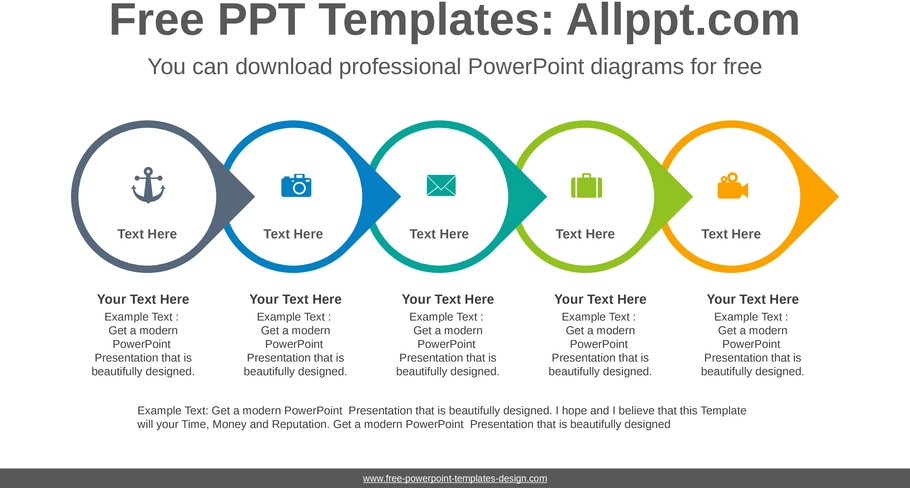 Free PPT Templates: Allppt.com

You can download professional PowerPoint diagrams for free

Text Here

Text Here

Text Here

Text Here

Text Here

Your Text Here
Example Text : Get a modern PowerPoint Presentation that is beautifully designed.

Your Text Here
Example Text : Get a modern PowerPoint Presentation that is beautifully designed.

Your Text Here
Example Text : Get a modern PowerPoint Presentation that is beautifully designed.

Your Text Here
Example Text : Get a modern PowerPoint Presentation that is beautifully designed.

Your Text Here
Example Text : Get a modern PowerPoint Presentation that is beautifully designed.

Example Text: Get a modern PowerPoint Presentation that is beautifully designed. I hope and I believe that this Template will your Time, Money and Reputation. Get a modern PowerPoint Presentation that is beautifully designed

www.free-powerpoint-templates-design.com